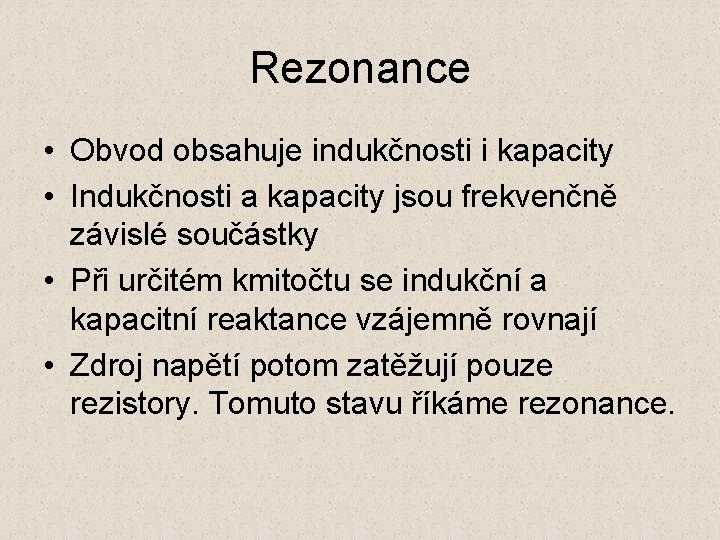 Rezonance

• Obvod obsahuje indukčnosti i kapacity
• Indukčnosti a kapacity jsou frekvenčně závislé součástky
• Při určitém kmitočtu se indukční a kapacitní reaktance vzájemně rovnají
• Zdroj napětí potom zatěžují pouze rezistory. Tomuto stavu říkáme rezonance.